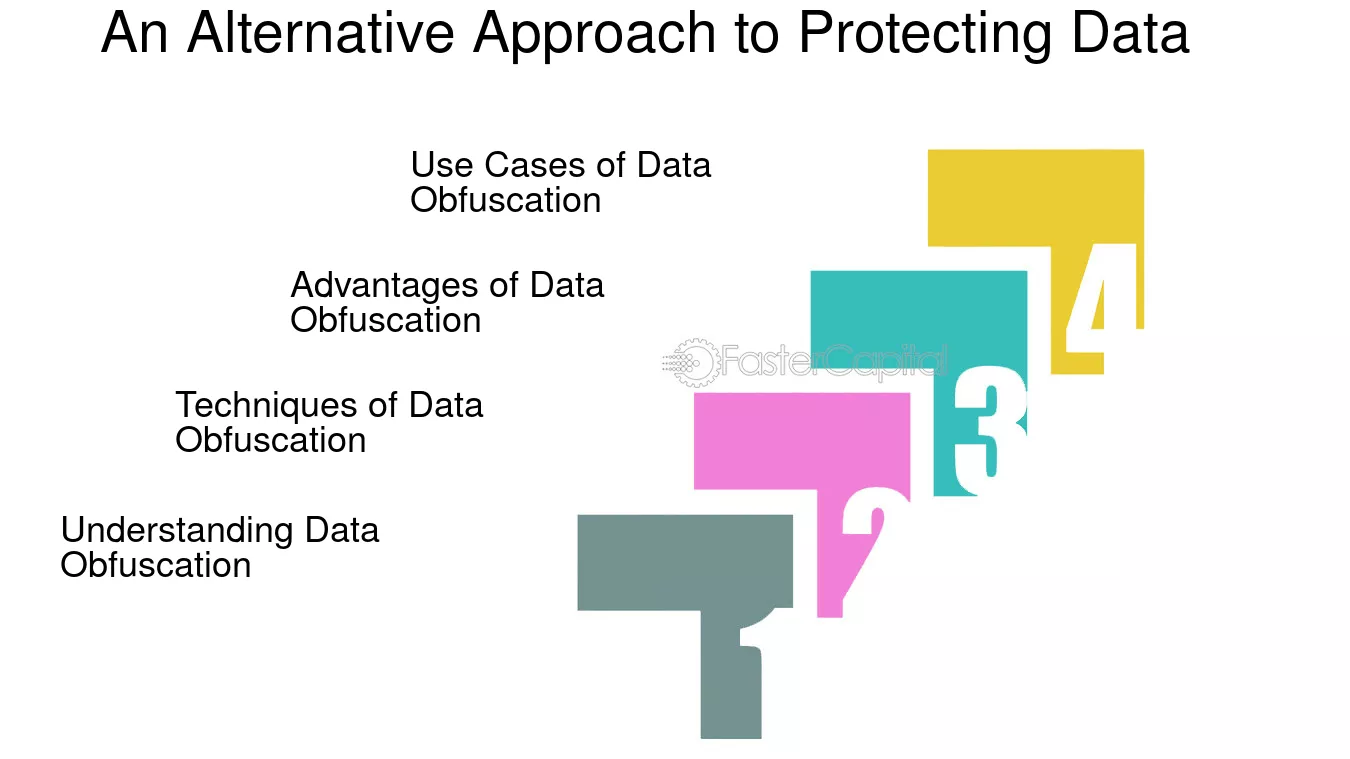 An Alternative Approach to Protecting Data

Use Cases of Data Obfuscation

4

Advantages of Data Obfuscation

3

FasterCapital

Techniques of Data Obfuscation

2

Understanding Data Obfuscation

1